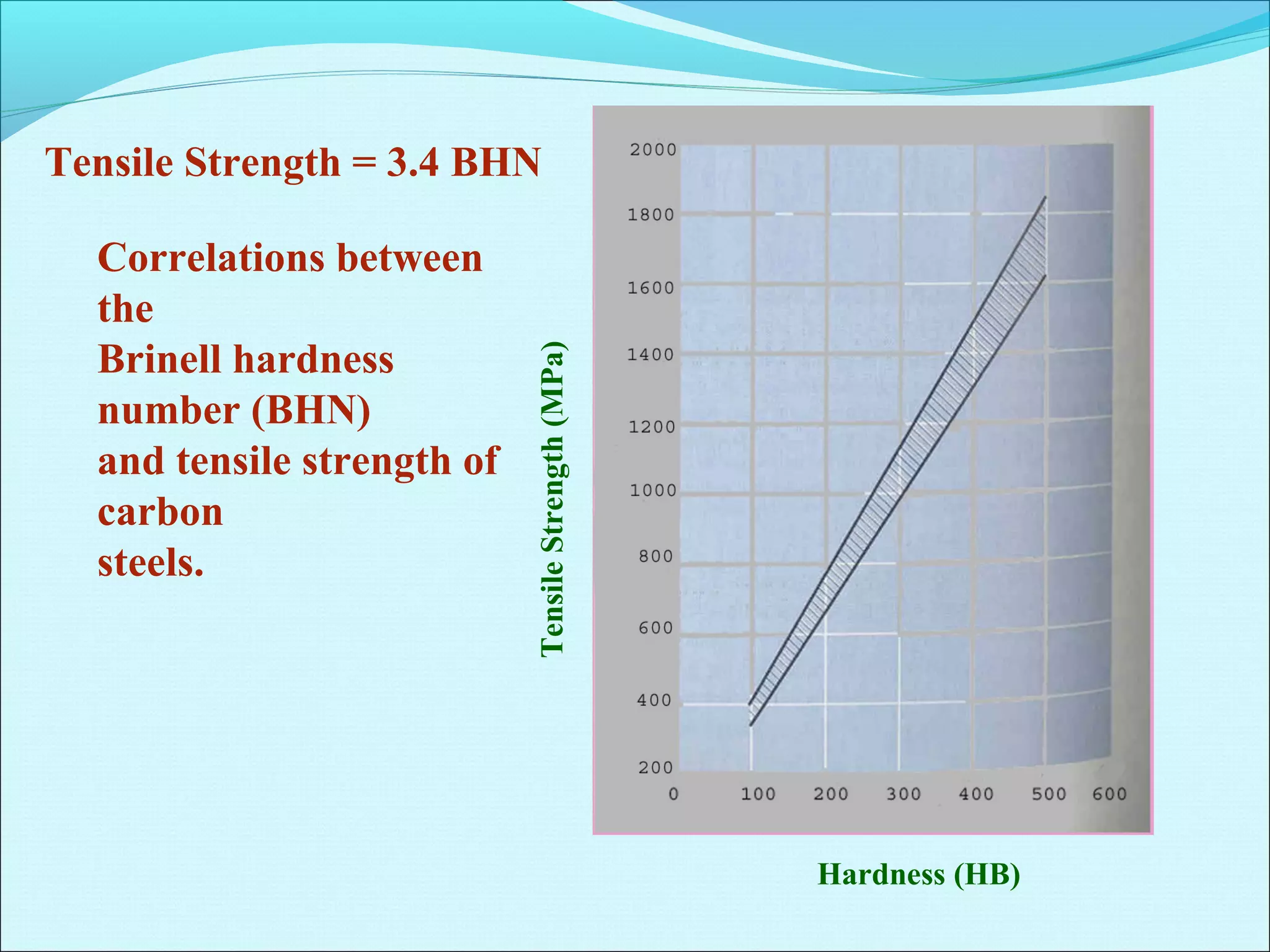 Tensile Strength = 3.4 BHN

Correlations between the Brinell hardness number (BHN) and tensile strength of carbon steels.

Tensile Strength (MPa)

2000
1800
1600
1400
1200
1000
800
600
400
200

0
100
200
300
400
500
600

Hardness (HB)